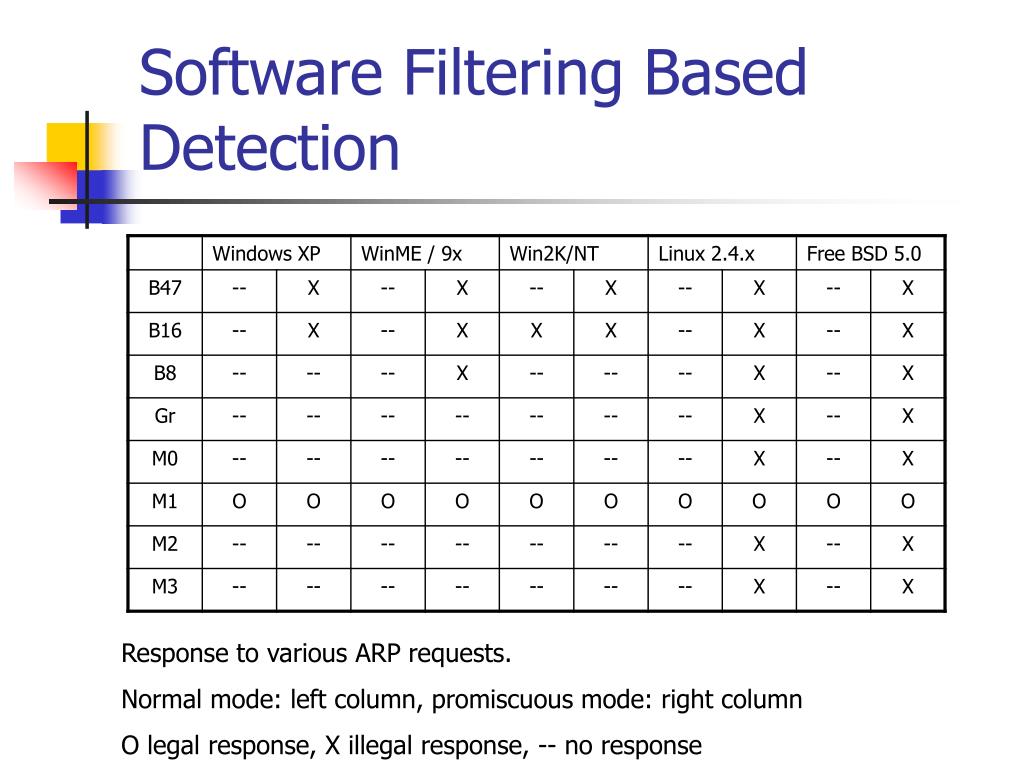 Software Filtering Based Detection

| | Windows XP | | WinME / 9x | | Win2K/NT | | Linux 2.4.x | | Free BSD 5.0 | |
|---|---|---|---|---|---|---|---|---|---|---|
| B47 | -- | X | -- | X | -- | X | -- | X | -- | X |
| B16 | -- | X | -- | X | X | X | -- | X | -- | X |
| B8 | -- | -- | -- | X | -- | -- | -- | X | -- | X |
| Gr | -- | -- | -- | -- | -- | -- | -- | X | -- | X |
| M0 | -- | -- | -- | -- | -- | -- | -- | X | -- | X |
| M1 | O | O | O | O | O | O | O | O | O | O |
| M2 | -- | -- | -- | -- | -- | -- | -- | X | -- | X |
| M3 | -- | -- | -- | -- | -- | -- | -- | X | -- | X |

Response to various ARP requests.

Normal mode: left column, promiscuous mode: right column

O legal response, X illegal response, -- no response